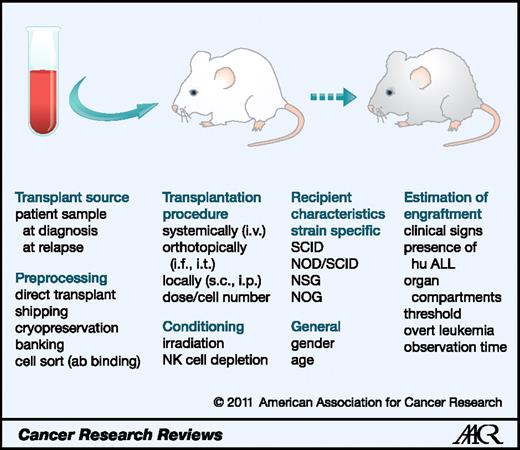 Transplant source
patient sample
at diagnosis
at relapse

Preprocessing
direct transplant
shipping
cryopreservation
banking
cell sort (ab binding)

Transplantation procedure
systemically (i.v.)
orthotopically (i.f., i.t.)
locally (s.c., i.p.)
dose/cell number

Conditioning
irradiation
NK cell depletion

Recipient characteristics strain specific
SCID
NOD/SCID
NSG
NOG

General
gender
age

Estimation of engraftment
clinical signs
presence of hu ALL
organ compartments
threshold
overt leukemia
observation time

© 2011 American Association for Cancer Research

Cancer Research Reviews

AACR